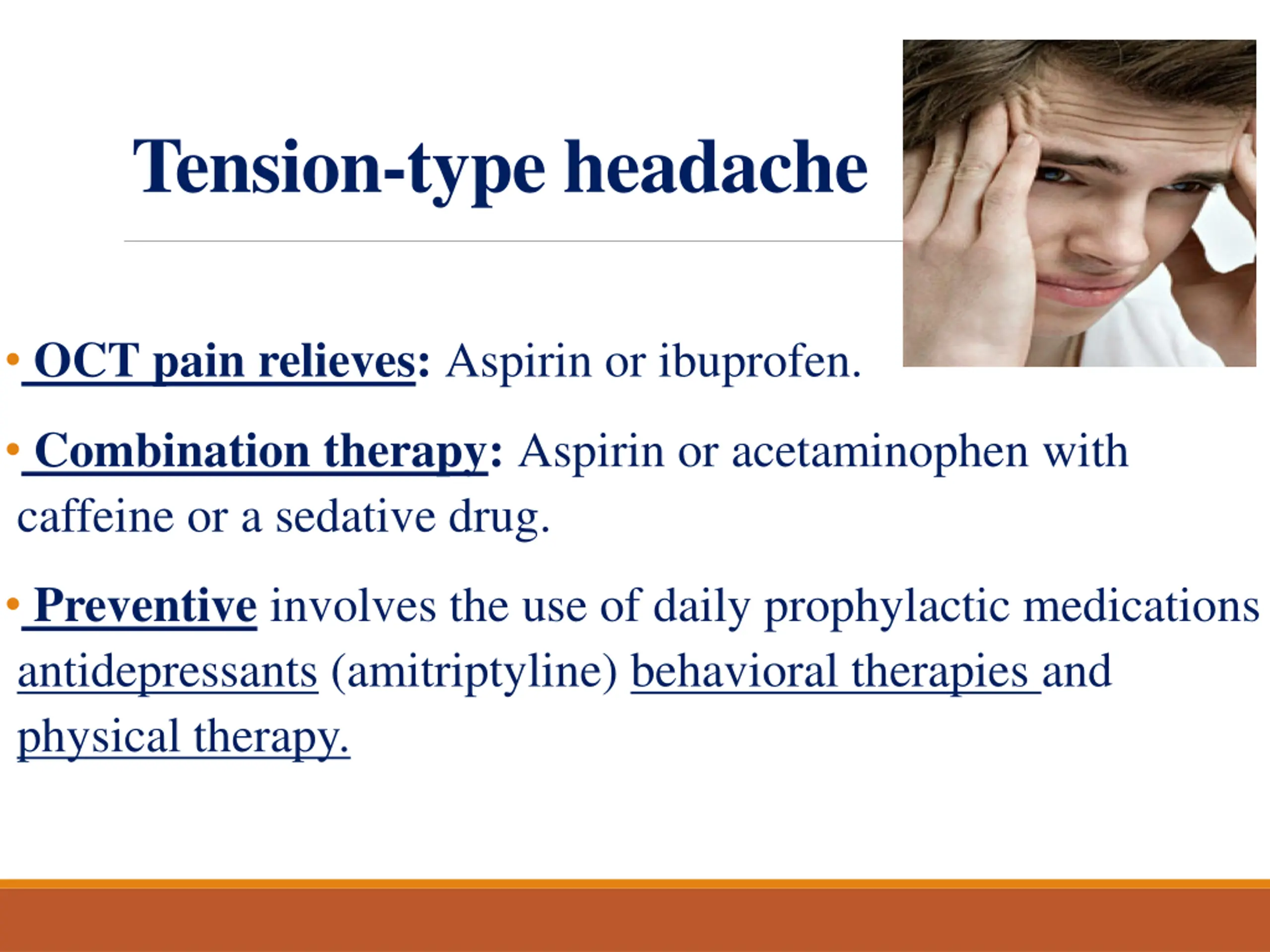 Tension-type headache

• OCT pain relieves: Aspirin or ibuprofen.

• Combination therapy: Aspirin or acetaminophen with caffeine or a sedative drug.

• Preventive involves the use of daily prophylactic medications antidepressants (amitriptyline) behavioral therapies and physical therapy.